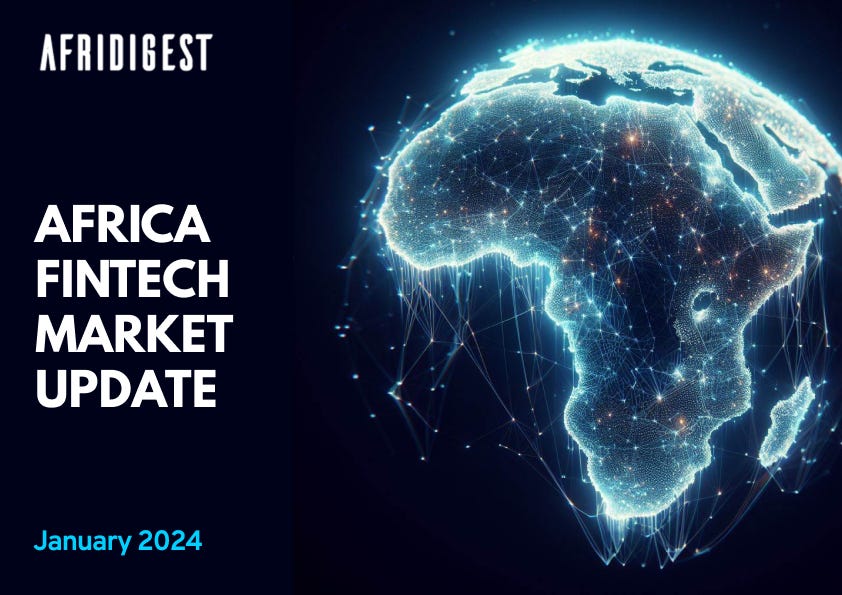 AFRIDIGEST

AFRICA FINTECH MARKET UPDATE

January 2024